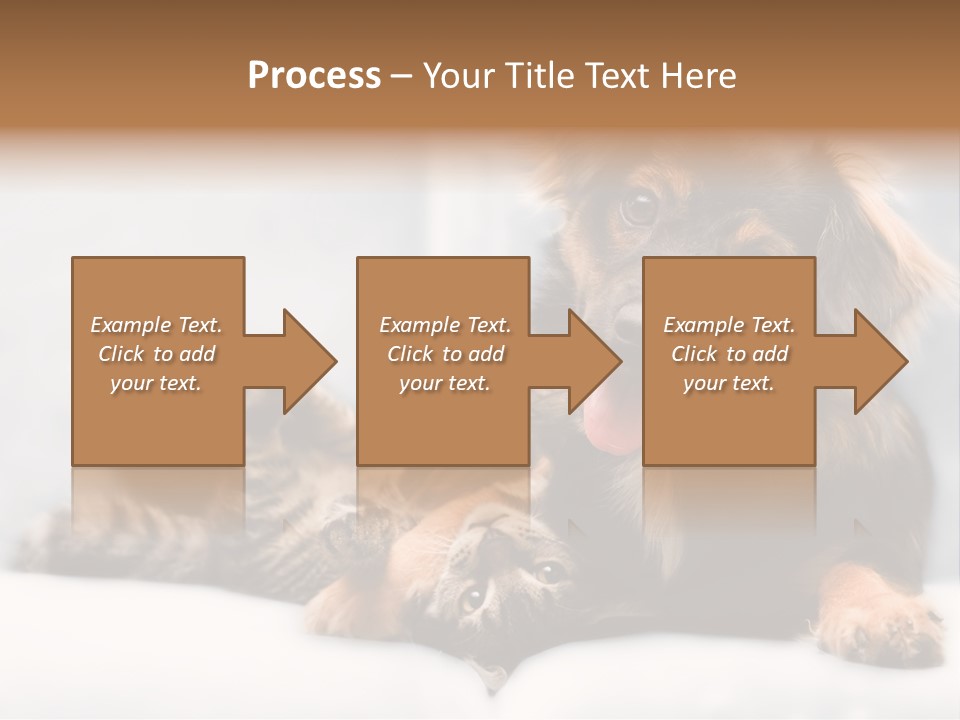 Process – Your Title Text Here

Example Text. Click to add your text.

Example Text. Click to add your text.

Example Text. Click to add your text.